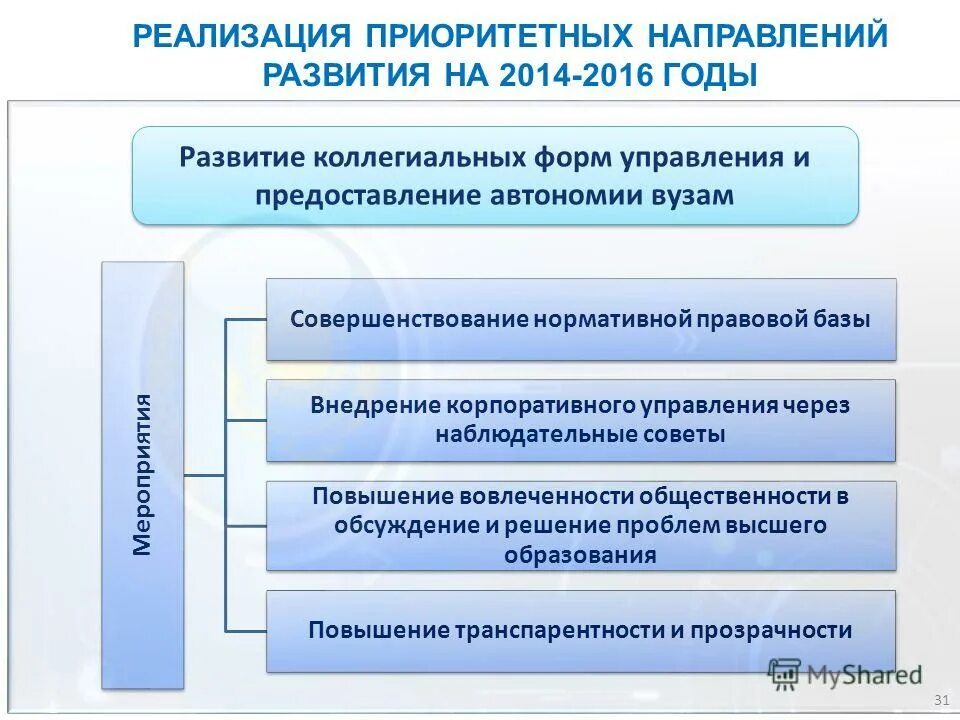 РЕАЛИЗАЦИЯ ПРИОРИТЕТНЫХ НАПРАВЛЕНИЙ РАЗВИТИЯ НА 2014-2016 ГОДЫ

Развитие коллегиальных форм управления и предоставление автономии вузам

Мероприятия

Совершенствование нормативной правовой базы

Внедрение корпоративного управления через наблюдательные советы

Повышение вовлеченности общественности в обсуждение и решение проблем высшего образования

Повышение транспарентности и прозрачности

MyShared

31